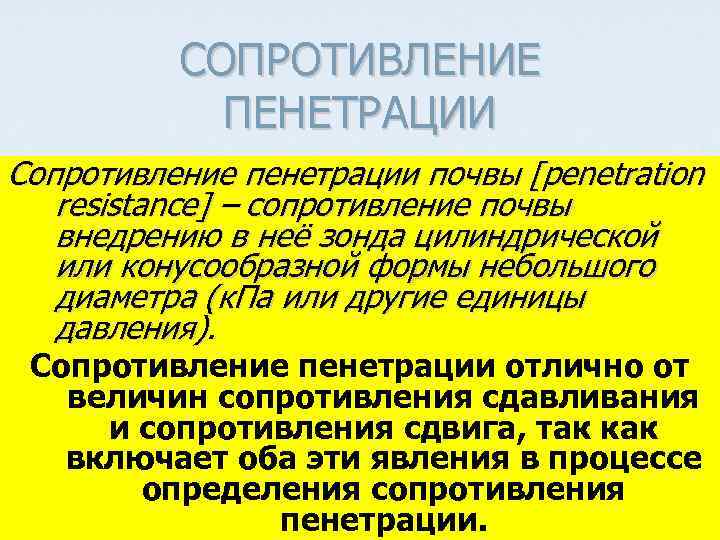 СОПРОТИВЛЕНИЕ ПЕНЕТРАЦИИ

Сопротивление пенетрации почвы [penetration resistance] – сопротивление почвы внедрению в неё зонда цилиндрической или конусообразной формы небольшого диаметра (кПа или другие единицы давления).

Сопротивление пенетрации отлично от величин сопротивления сдавливания и сопротивления сдвига, так как включает оба эти явления в процессе определения сопротивления пенетрации.